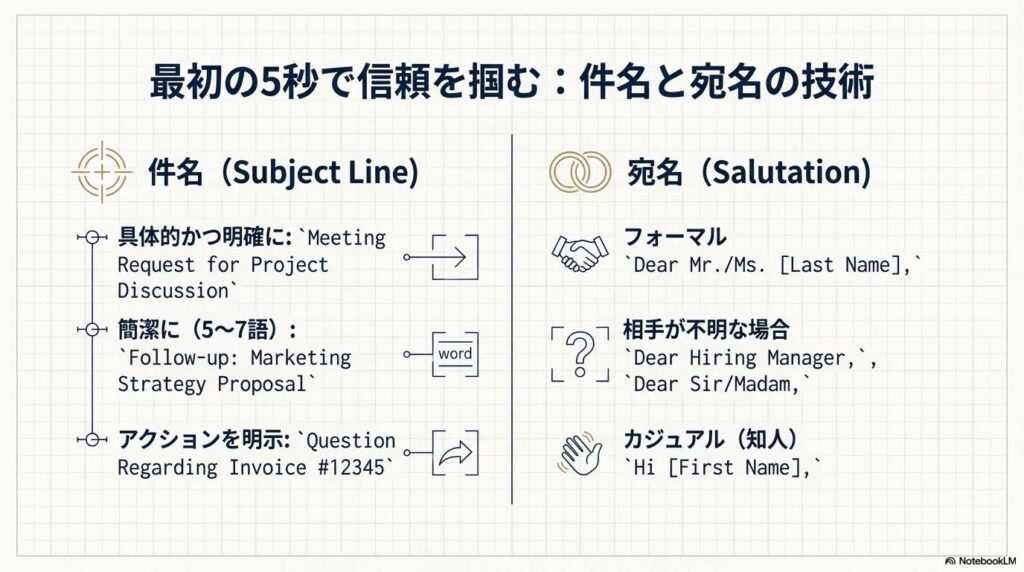 最初の5秒で信頼を掴む：件名と宛名の技術

件名（Subject Line）

具体的かつ明確に: `Meeting Request for Project Discussion`

簡潔に（5〜7語）: `Follow-up: Marketing Strategy Proposal`

word

アクションを明示: `Question Regarding Invoice #12345`

宛名（Salutation）

フォーマル
`Dear Mr./Ms. [Last Name],`

相手が不明な場合
`Dear Hiring Manager,`, `Dear Sir/Madam,`

カジュアル（知人）
`Hi [First Name],`

NotebookLM